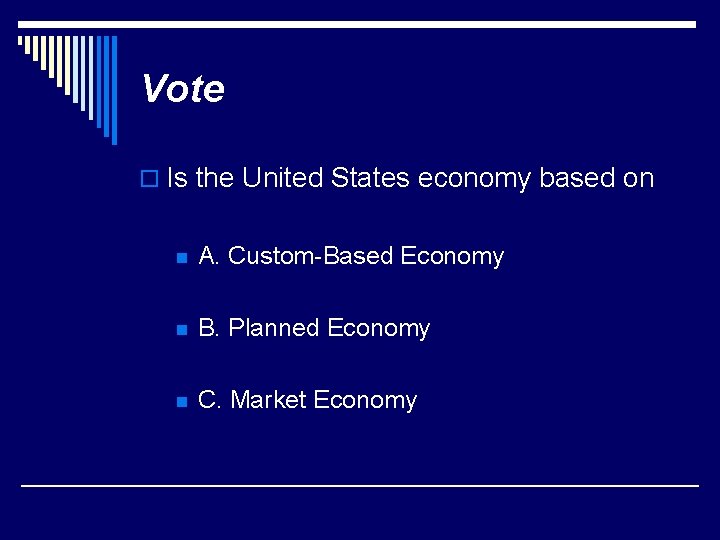 Vote

Is the United States economy based on

A. Custom-Based Economy

B. Planned Economy

C. Market Economy